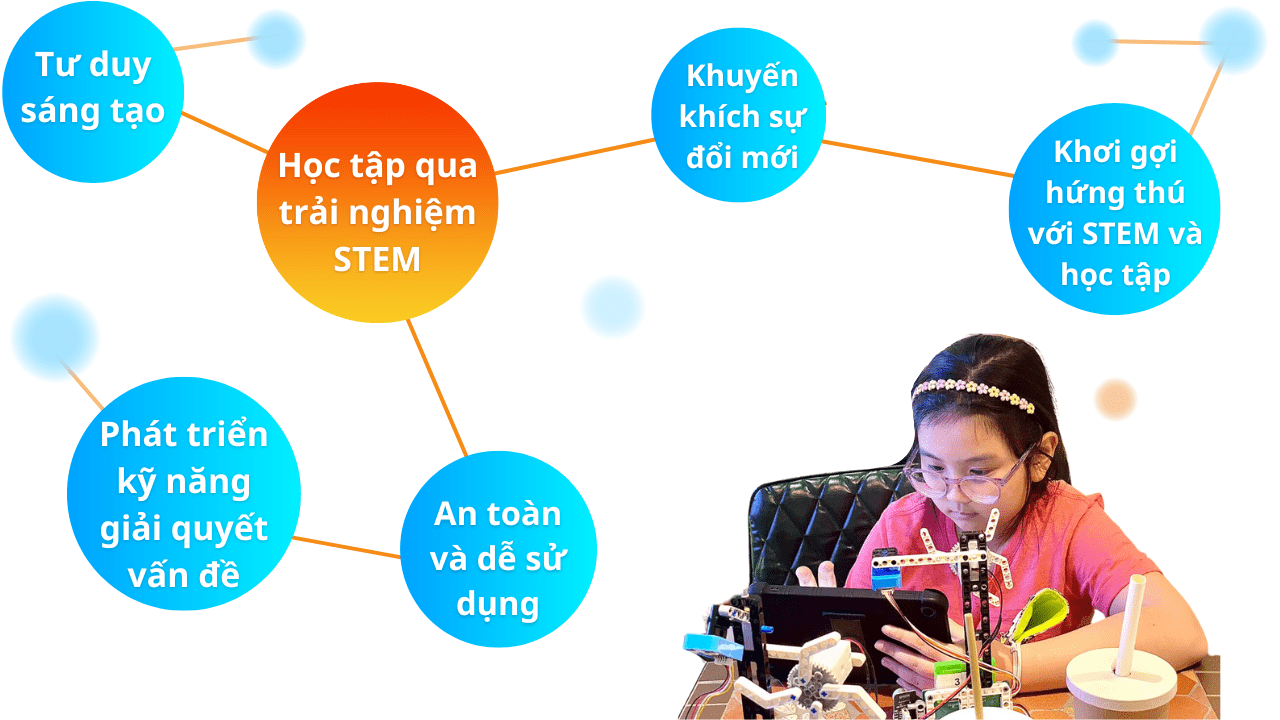 Tư duy sáng tạo

Học tập qua trải nghiệm STEM

Khuyến khích sự đổi mới

Khơi gợi hứng thú với STEM và học tập

Phát triển kỹ năng giải quyết vấn đề

An toàn và dễ sử dụng